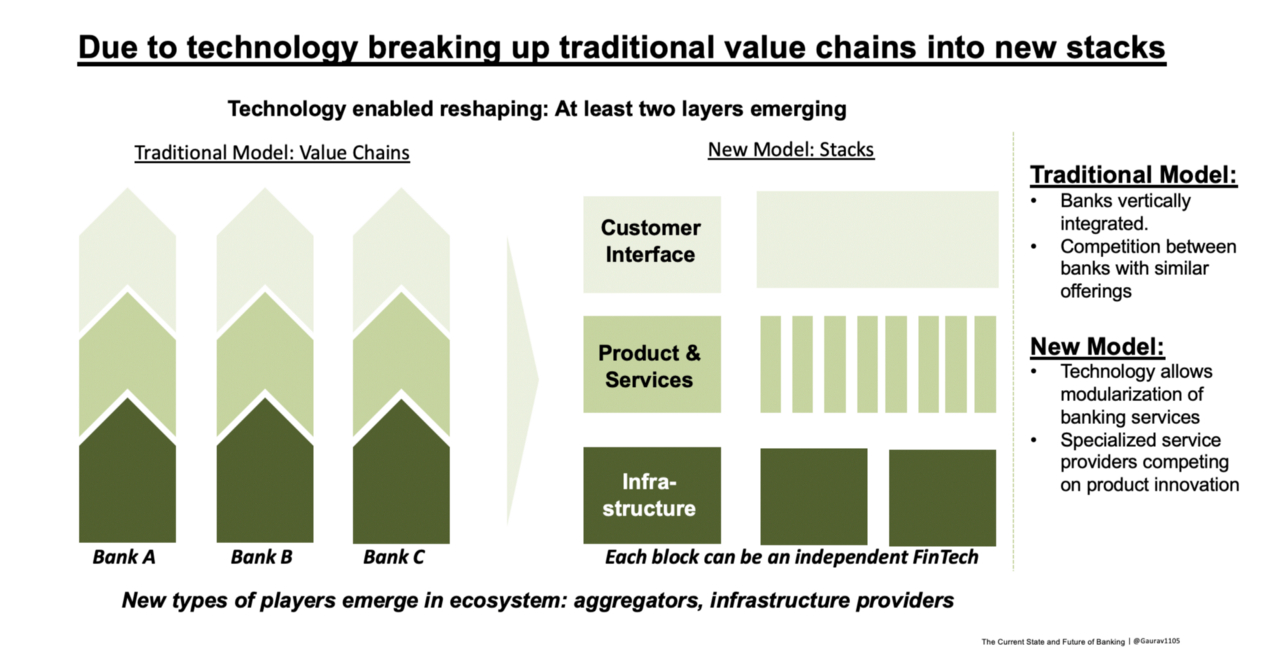 Due to technology breaking up traditional value chains into new stacks

Technology enabled reshaping: At least two layers emerging

Traditional Model: Value Chains

Bank A

Bank B

Bank C

New Model: Stacks

Customer Interface

Product & Services

Infra-structure

Each block can be an independent FinTech

Traditional Model:
• Banks vertically integrated.
• Competition between banks with similar offerings

New Model:
• Technology allows modularization of banking services
• Specialized service providers competing on product innovation

New types of players emerge in ecosystem: aggregators, infrastructure providers

The Current State and Future of Banking | @Gaurav1105